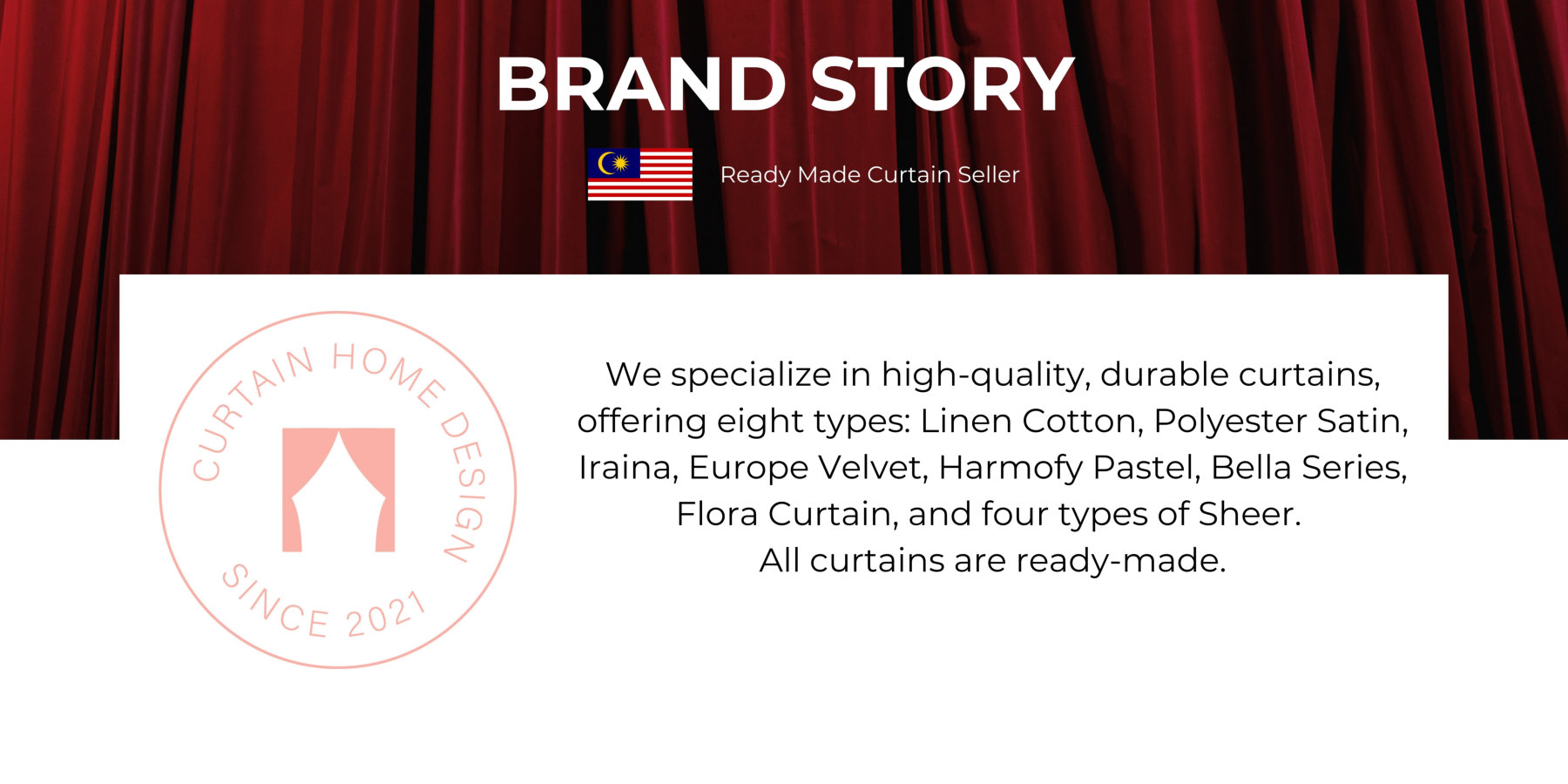 BRAND STORY

Ready Made Curtain Seller

CURTAIN HOME DESIGN

SINCE 2021

We specialize in high-quality, durable curtains, offering eight types: Linen Cotton, Polyester Satin, Iraina, Europe Velvet, Harmofy Pastel, Bella Series, Flora Curtain, and four types of Sheer.
All curtains are ready-made.